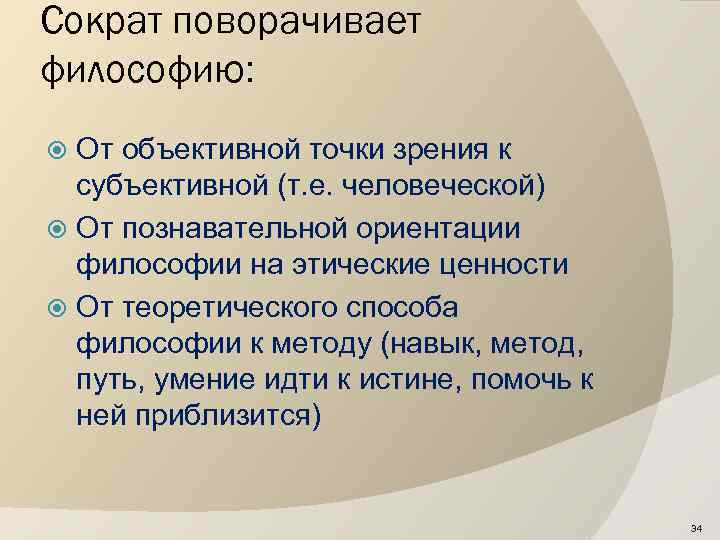 Сократ поворачивает философию:

От объективной точки зрения к субъективной (т.е. человеческой)

От познавательной ориентации философии на этические ценности

От теоретического способа философии к методу (навык, метод, путь, умение идти к истине, помочь к ней приблизится)

34